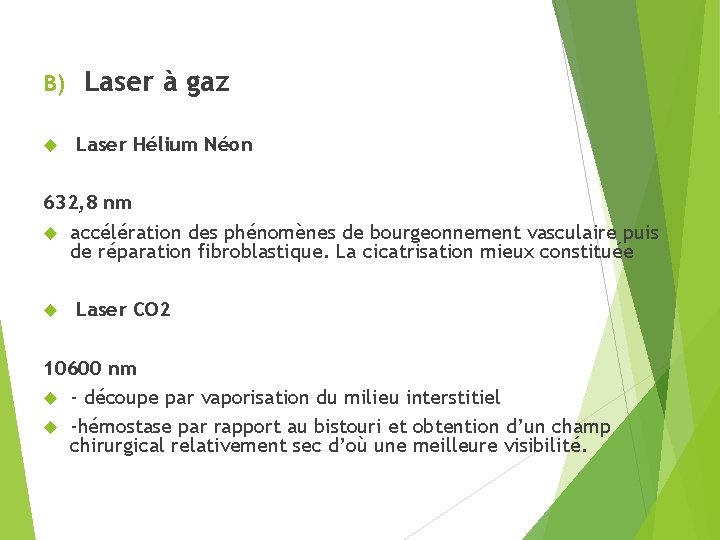 B) Laser à gaz

Laser Hélium Néon

632,8 nm

accélération des phénomènes de bourgeonnement vasculaire puis de réparation fibroblastique. La cicatrisation mieux constituée

Laser CO2

10600 nm

- découpe par vaporisation du milieu interstitiel

-hémostase par rapport au bistouri et obtention d'un champ chirurgical relativement sec d'où une meilleure visibilité.